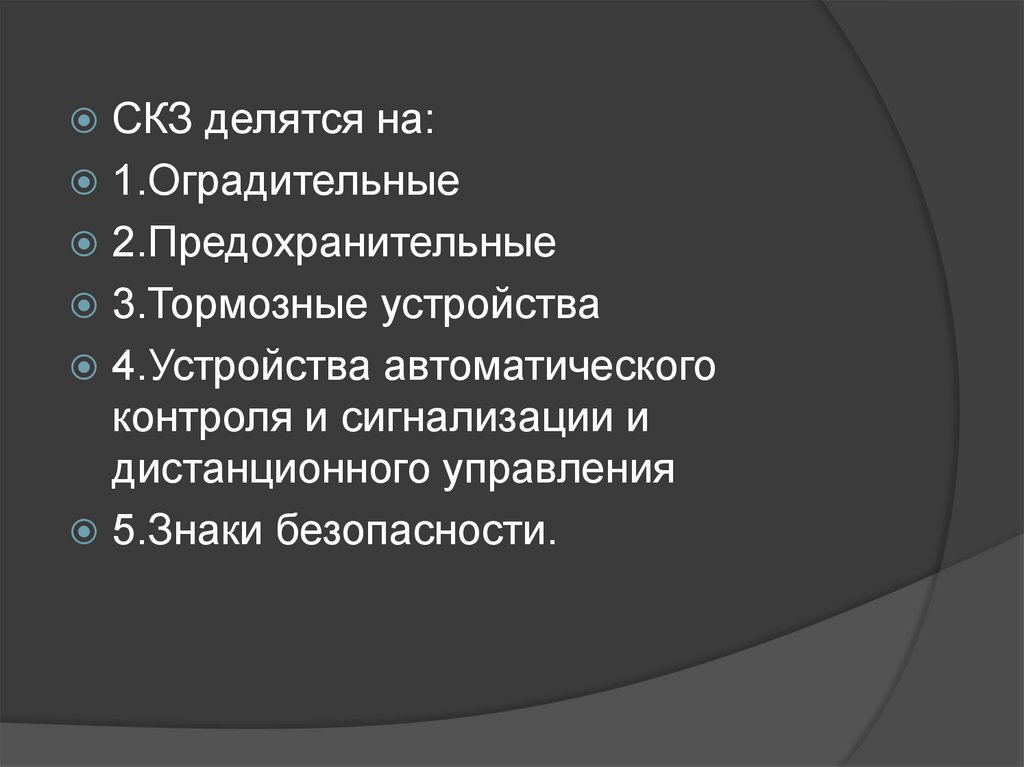 СКЗ делятся на:
1.Оградительные
2.Предохранительные
3.Тормозные устройства
4.Устройства автоматического контроля и сигнализации и дистанционного управления
5.Знаки безопасности.